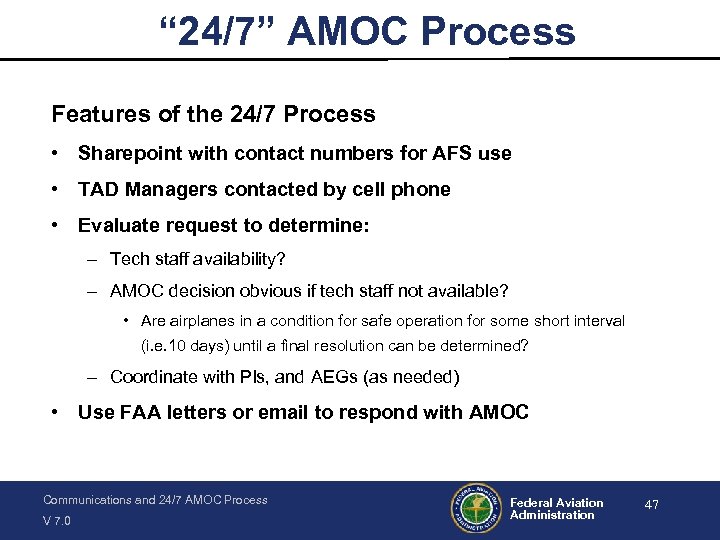 “24/7” AMOC Process

Features of the 24/7 Process

• Sharepoint with contact numbers for AFS use

• TAD Managers contacted by cell phone

• Evaluate request to determine:

– Tech staff availability?

– AMOC decision obvious if tech staff not available?

• Are airplanes in a condition for safe operation for some short interval (i.e.10 days) until a final resolution can be determined?

– Coordinate with PIs, and AEGs (as needed)

• Use FAA letters or email to respond with AMOC

Communications and 24/7 AMOC Process
V 7.0

FEDERAL AVIATION ADMINISTRATION

Federal Aviation Administration

47